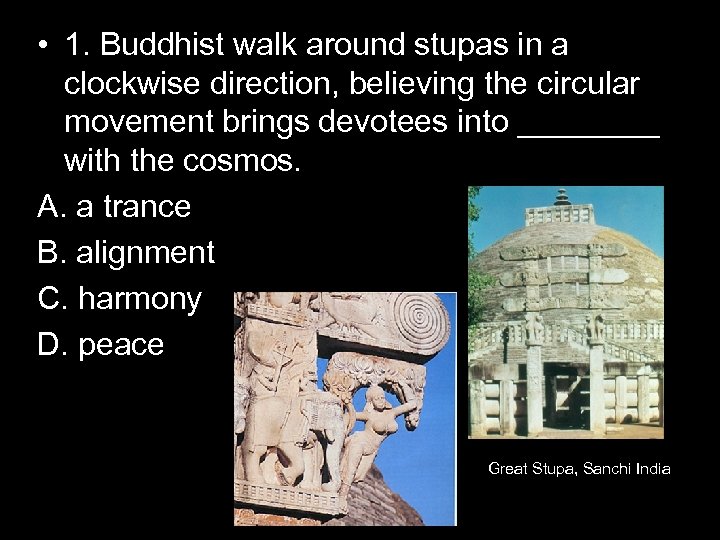 • 1. Buddhist walk around stupas in a clockwise direction, believing the circular movement brings devotees into ________ with the cosmos.

A. a trance

B. alignment

C. harmony

D. peace

Great Stupa, Sanchi India